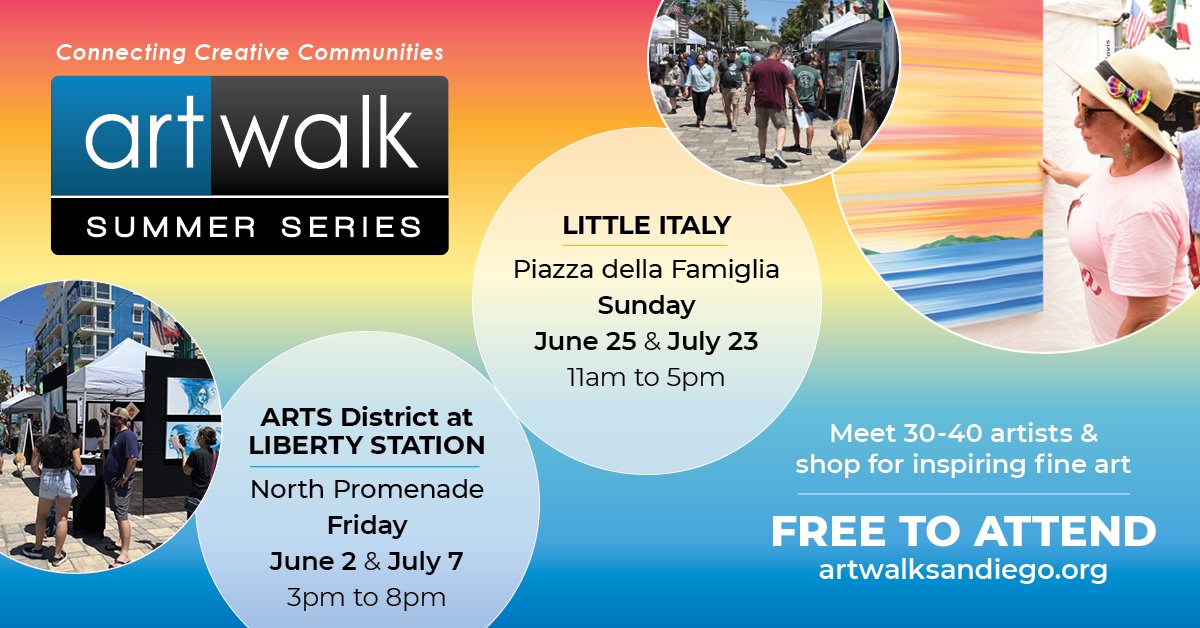 Connecting Creative Communities

art walk

SUMMER SERIES

LITTLE ITALY

Piazza della Famiglia

Sunday

June 25 & July 23

11am to 5pm

ARTS District at LIBERTY STATION

North Promenade

Friday

June 2 & July 7

3pm to 8pm

Meet 30-40 artists & shop for inspiring fine art

FREE TO ATTEND

artwalksandiego.org